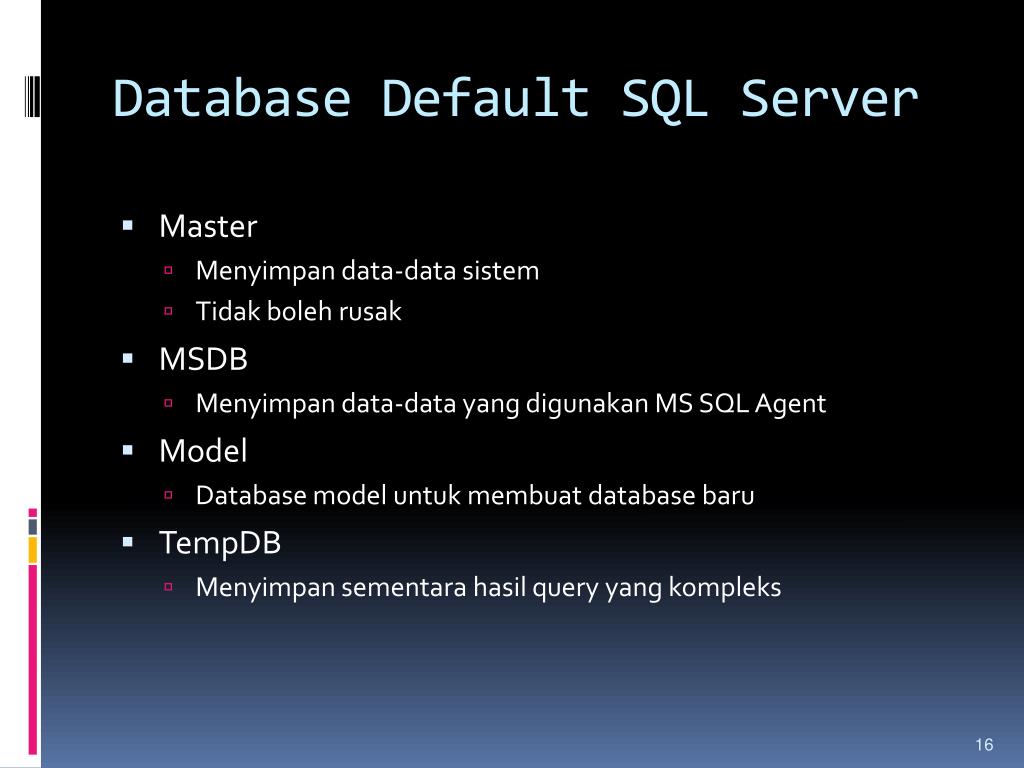 Database Default SQL Server

- Master
  - Menyimpan data-data sistem
  - Tidak boleh rusak
- MSDB
  - Menyimpan data-data yang digunakan MS SQL Agent
- Model
  - Database model untuk membuat database baru
- TempDB
  - Menyimpan sementara hasil query yang kompleks

16